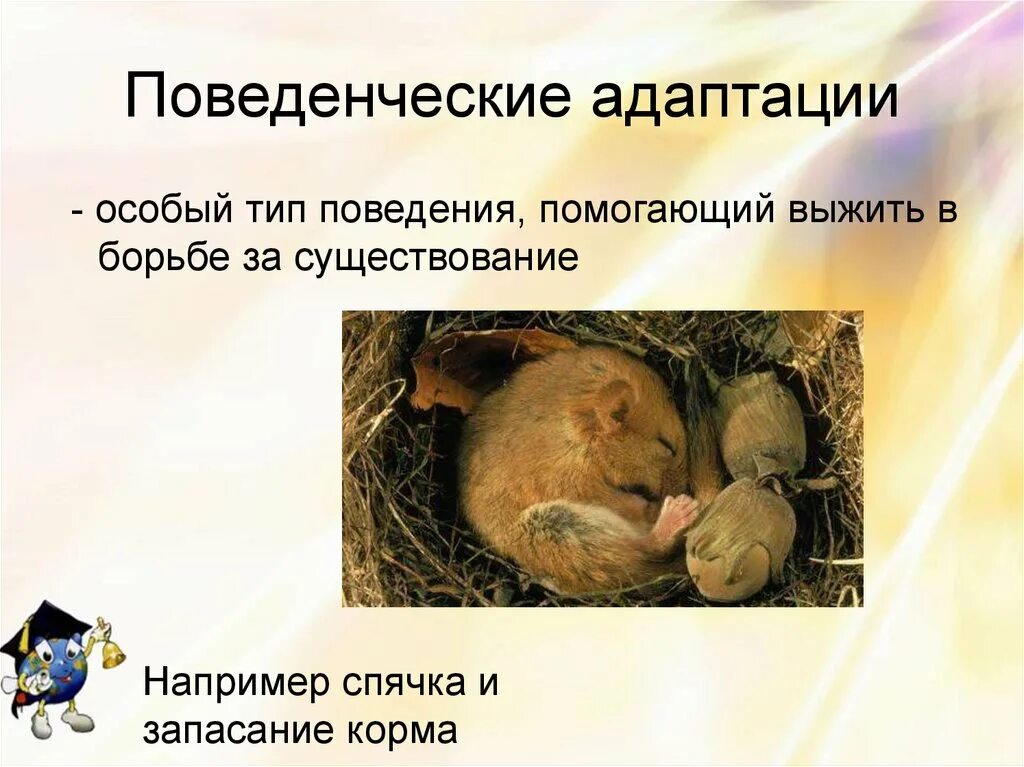 Поведенческие адаптации

- особый тип поведения, помогающий выжить в борьбе за существование

Например спячка и запасание корма